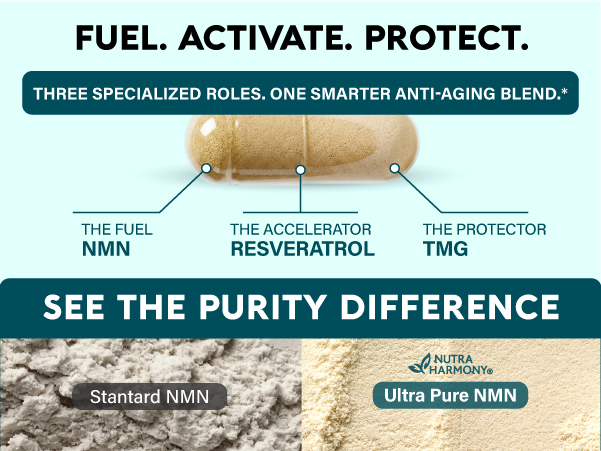 FUEL. ACTIVATE. PROTECT.

THREE SPECIALIZED ROLES. ONE SMARTER ANTI-AGING BLEND.*

THE FUEL
NMN

THE ACCELERATOR
RESVERATROL

THE PROTECTOR
TMG

SEE THE PURITY DIFFERENCE

Stantard NMN

NUTRA
HARMONY®

Ultra Pure NMN